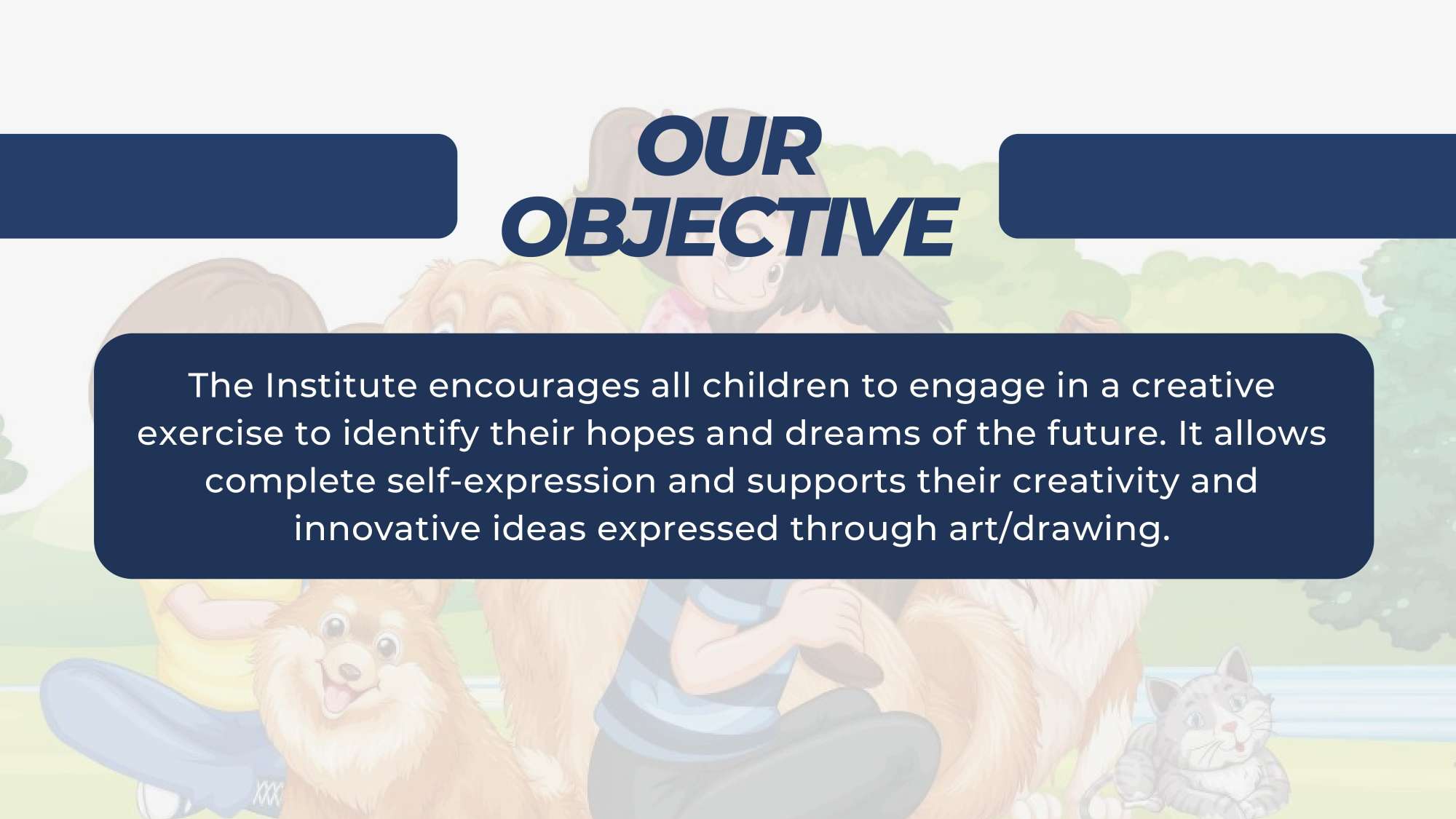 OUR OBJECTIVE

The Institute encourages all children to engage in a creative exercise to identify their hopes and dreams of the future. It allows complete self-expression and supports their creativity and innovative ideas expressed through art/drawing.